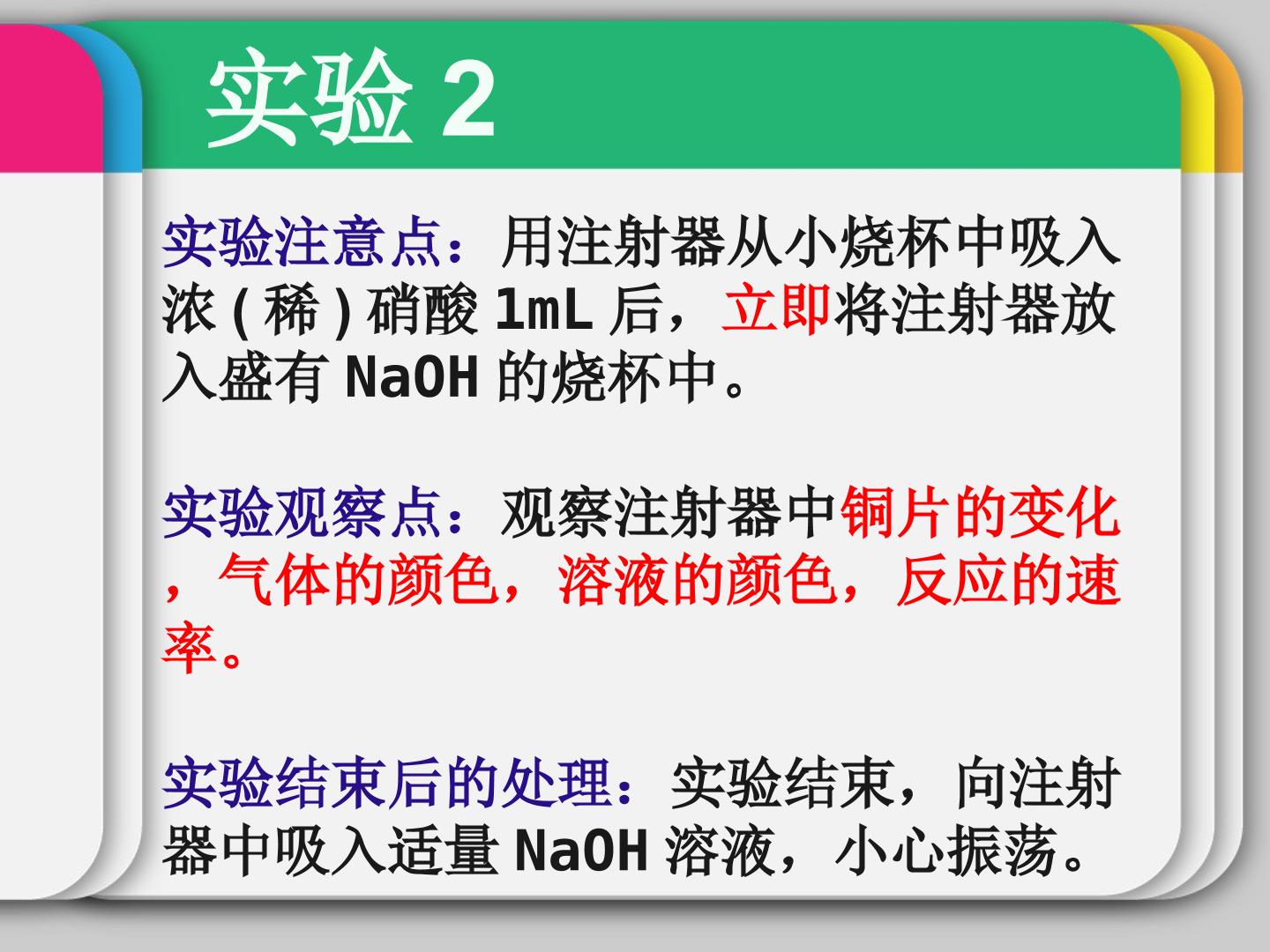 实验2

实验注意点：用注射器从小烧杯中吸入浓(稀)硝酸1mL后，立即将注射器放入盛有NaOH的烧杯中。

实验观察点：观察注射器中铜片的变化，气体的颜色，溶液的颜色，反应的速率。

实验结束后的处理：实验结束，向注射器中吸入适量NaOH溶液，小心振荡。